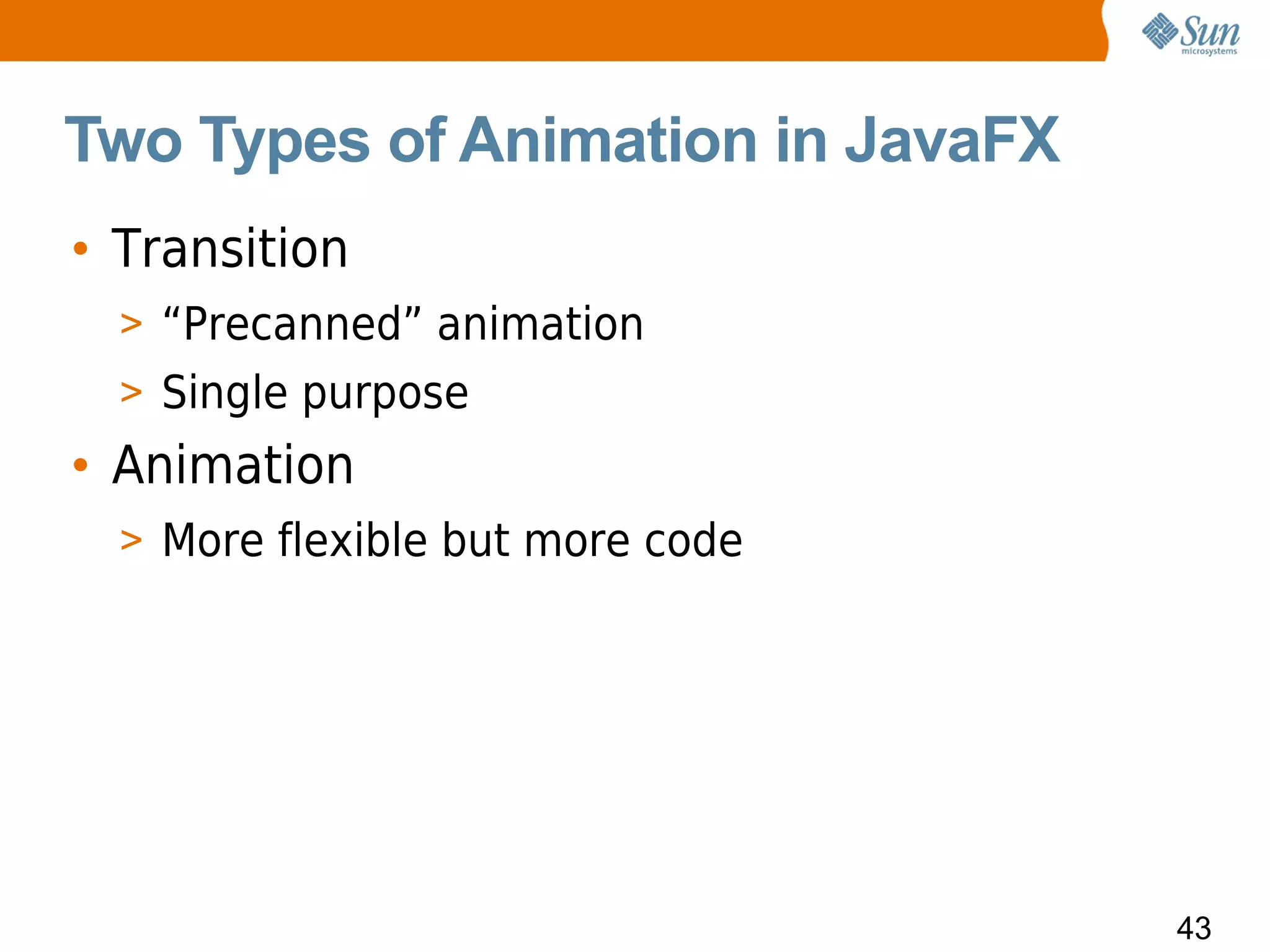 Sun microsystems

Two Types of Animation in JavaFX

• Transition
> “Precanned” animation
> Single purpose
• Animation
> More flexible but more code

43